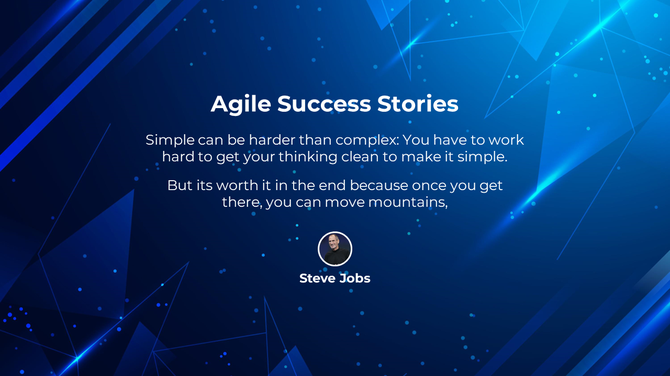 Agile Success Stories

Simple can be harder than complex: You have to work hard to get your thinking clean to make it simple.

But its worth it in the end because once you get there, you can move mountains,

Steve Jobs